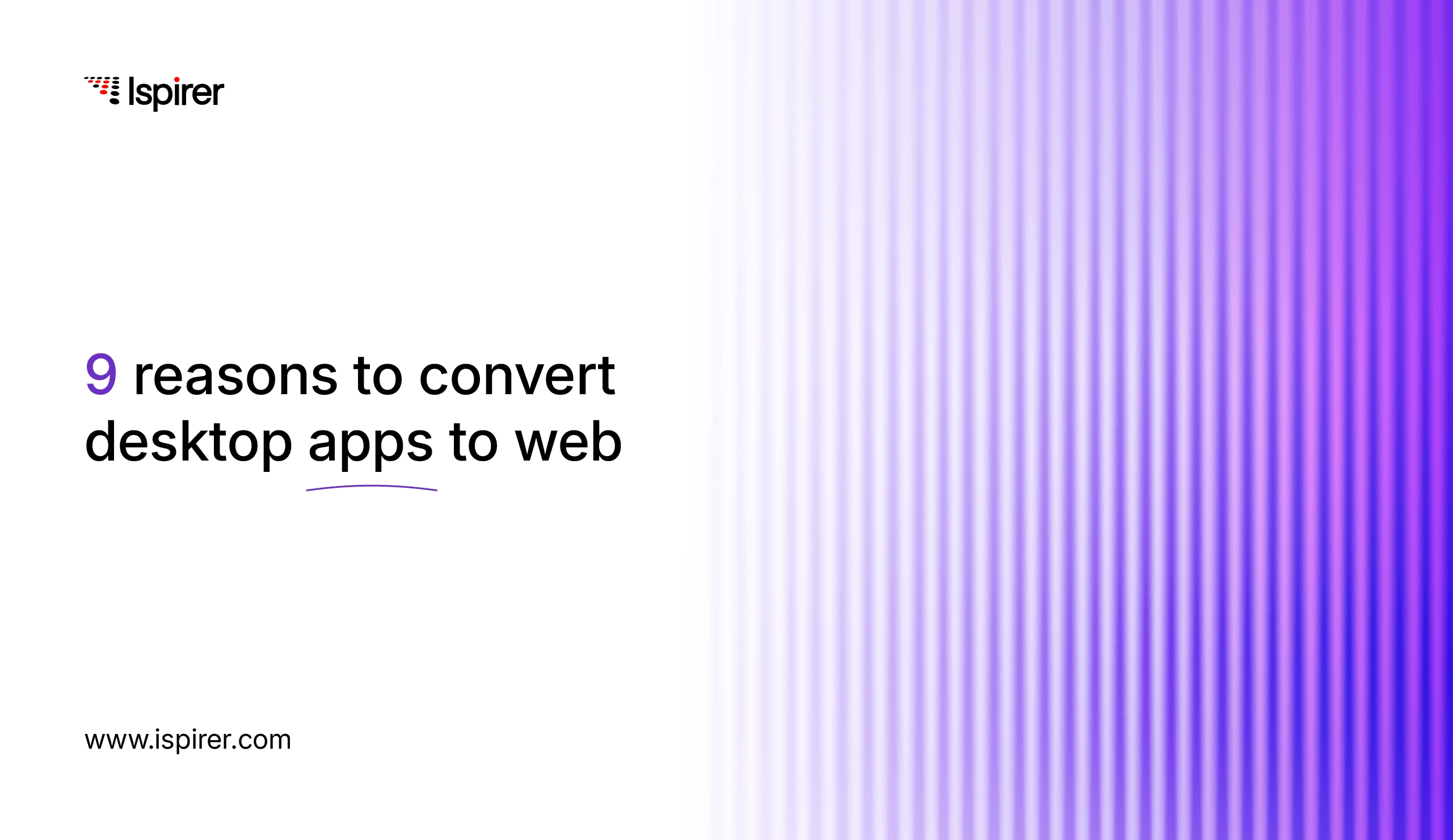 Ispirer

9 reasons to convert desktop apps to web

www.ispirer.com